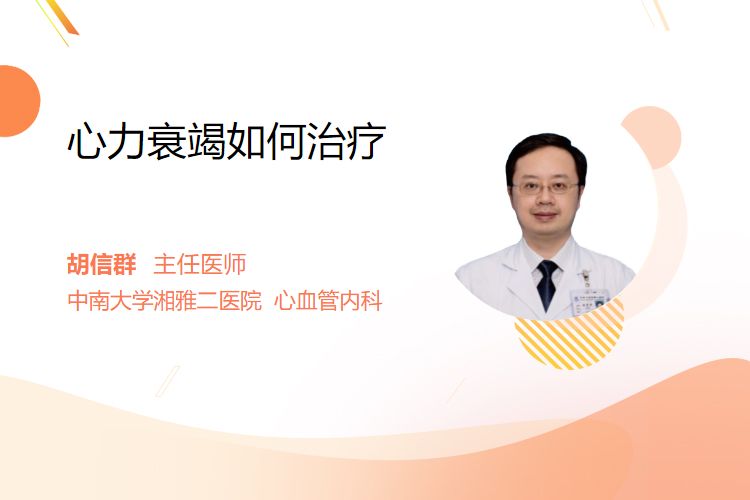 心力衰竭如何治疗

胡信群 主任医师
中南大学湘雅二医院 心血管内科